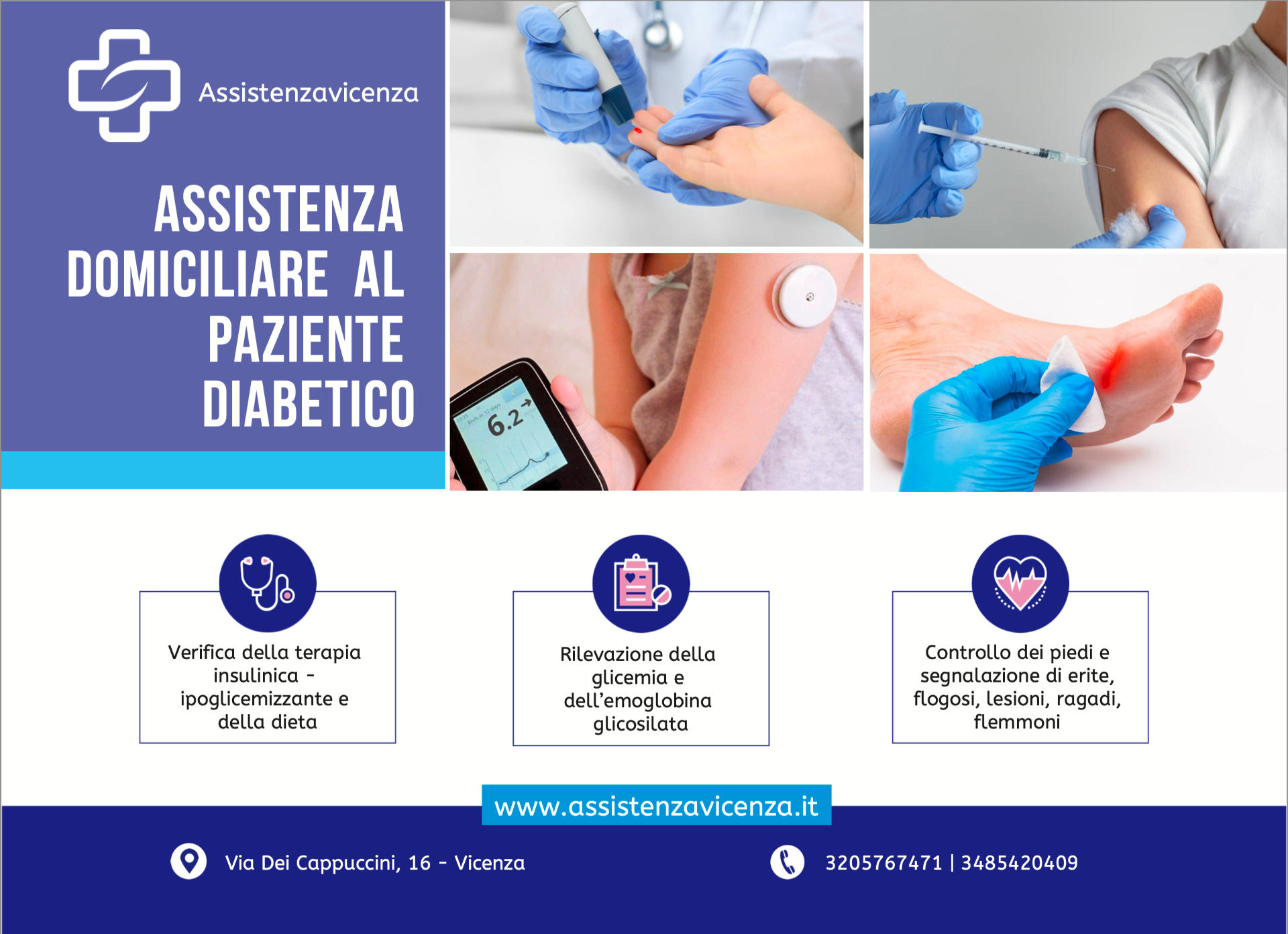 Assistenzavicenza

ASSISTENZA DOMICILIARE AL PAZIENTE DIABETICO

Ends in 12 days
6.2

Verifica della terapia insulinica - ipoglicemizzante e della dieta

Rilevazione della glicemia e dell'emoglobina glicosilata

Controllo dei piedi e segnalazione di erite, flogosi, lesioni, ragadi, flemmoni

www.assistenzavicenza.it

Via Dei Cappuccini, 16 - Vicenza

3205767471 | 3485420409